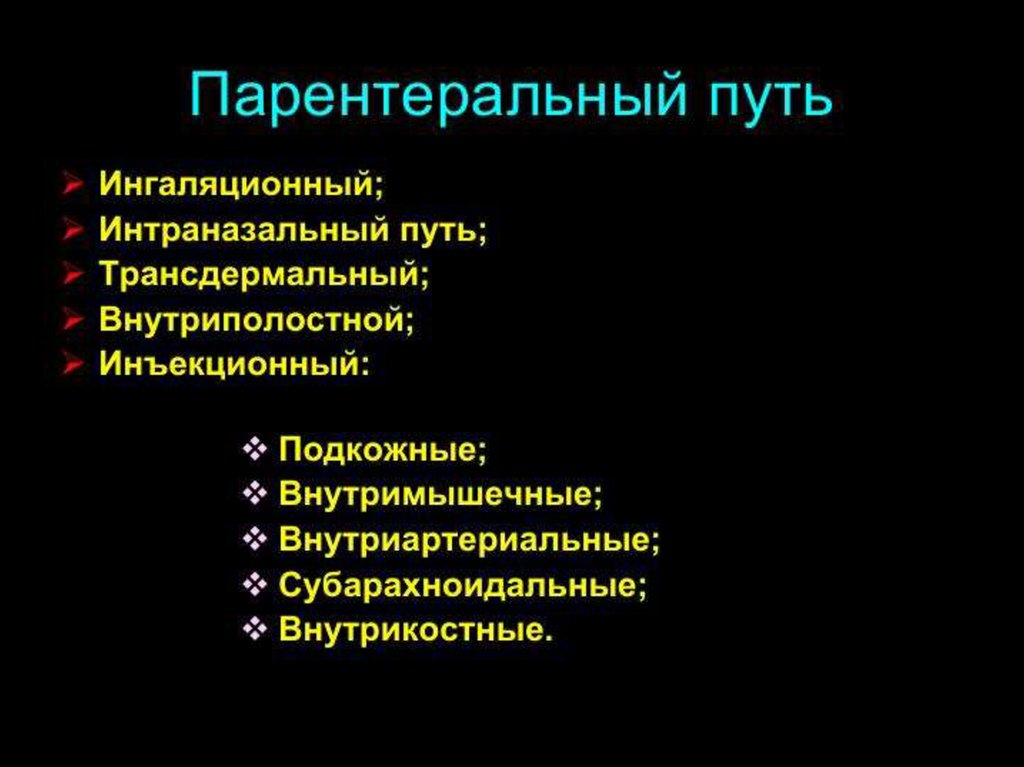 Парентеральный путь

➢ Ингаляционный;
➢ Интраназальный путь;
➢ Трансдермальный;
➢ Внутриполостной;
➢ Инъекционный:

❖ Подкожные;
❖ Внутримышечные;
❖ Внутриартериальные;
❖ Субарахноидальные;
❖ Внутрикостные.